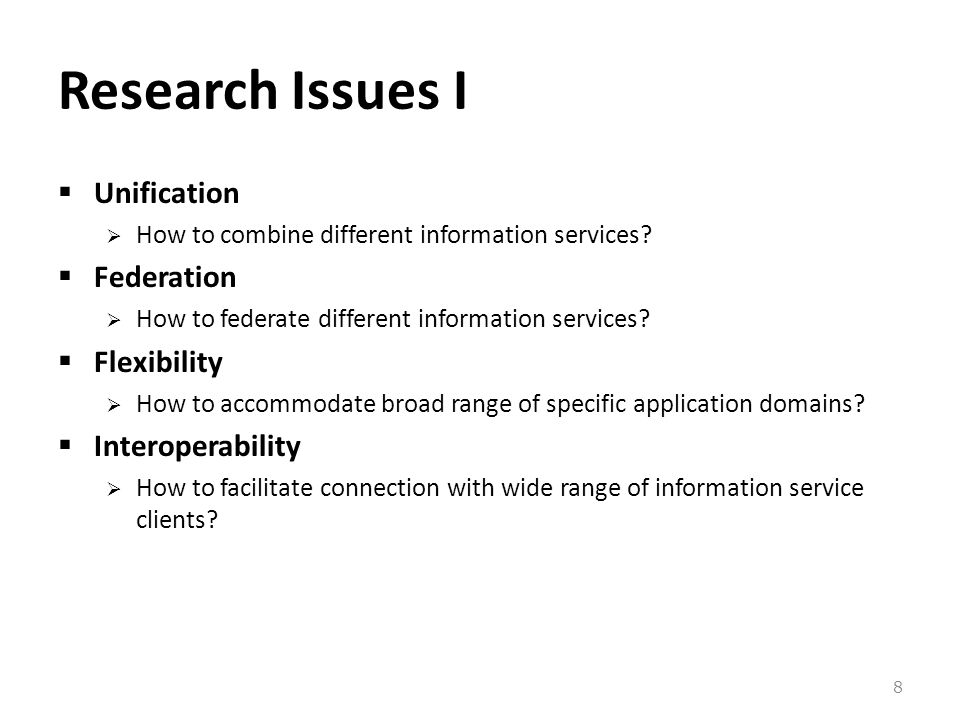 Research Issues I

▪ Unification
➢ How to combine different information services?

▪ Federation
➢ How to federate different information services?

▪ Flexibility
➢ How to accommodate broad range of specific application domains?

▪ Interoperability
➢ How to facilitate connection with wide range of information service clients?

8